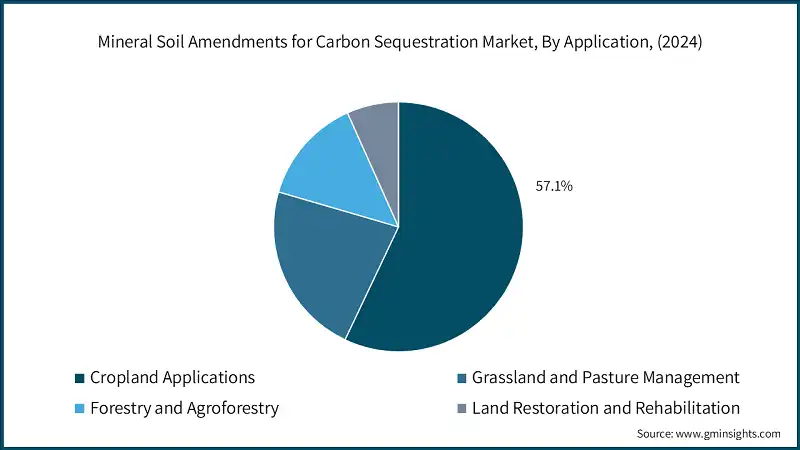 Mineral Soil Amendments for Carbon Sequestration Market, By Application, (2024)

57.1%

Cropland Applications
Grassland and Pasture Management
Forestry and Agroforestry
Land Restoration and Rehabilitation

Source: www.gminsights.com